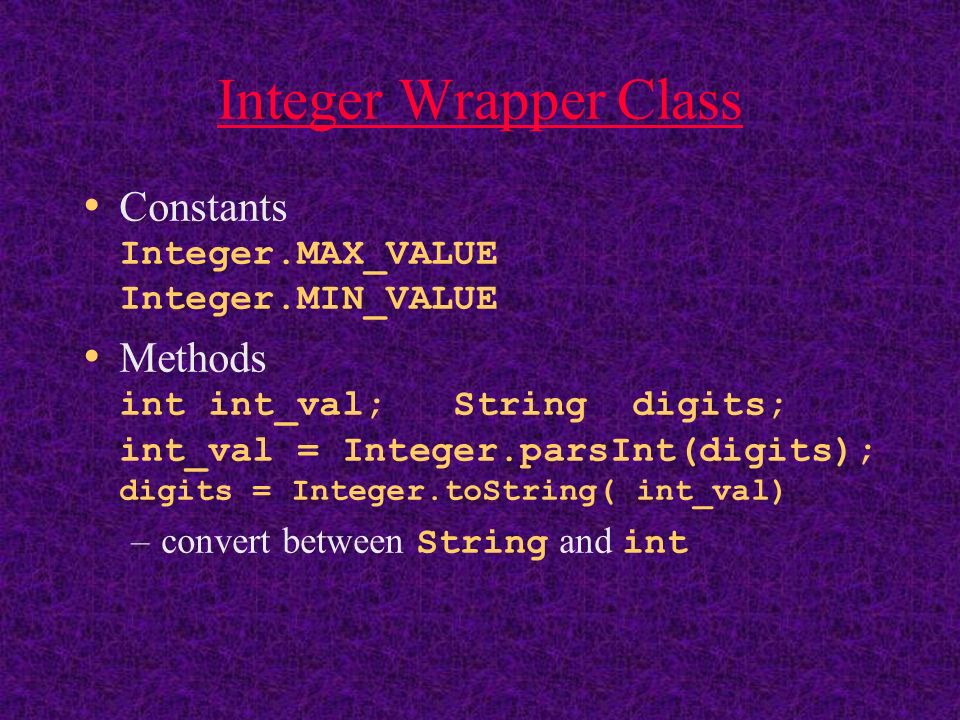 Integer Wrapper Class

• Constants
Integer.MAX_VALUE
Integer.MIN_VALUE

• Methods
int int_val;   String  digits;
int_val = Integer.parsInt(digits);
digits = Integer.toString( int_val)

– convert between String and int